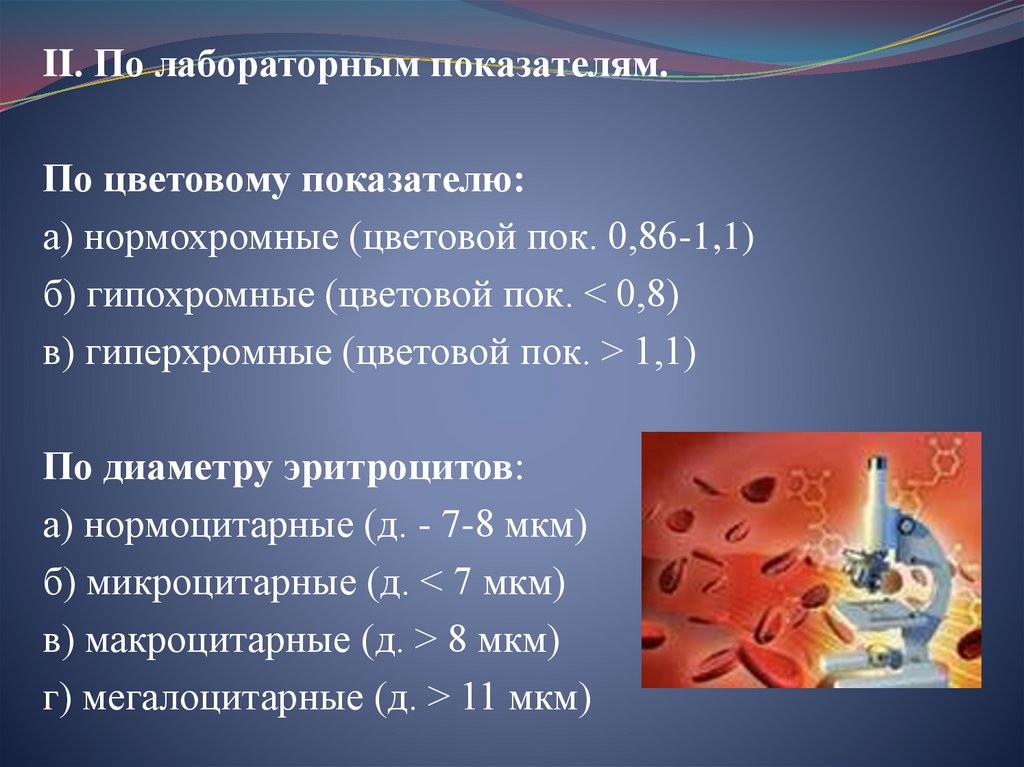 II. По лабораторным показателям.

По цветовому показателю:
а) нормохромные (цветовой пок. 0,86-1,1)
б) гипохромные (цветовой пок. < 0,8)
в) гиперхромные (цветовой пок. > 1,1)

По диаметру эритроцитов:
а) нормоцитарные (д. - 7-8 мкм)
б) микроцитарные (д. < 7 мкм)
в) макроцитарные (д. > 8 мкм)
г) мегалоцитарные (д. > 11 мкм)